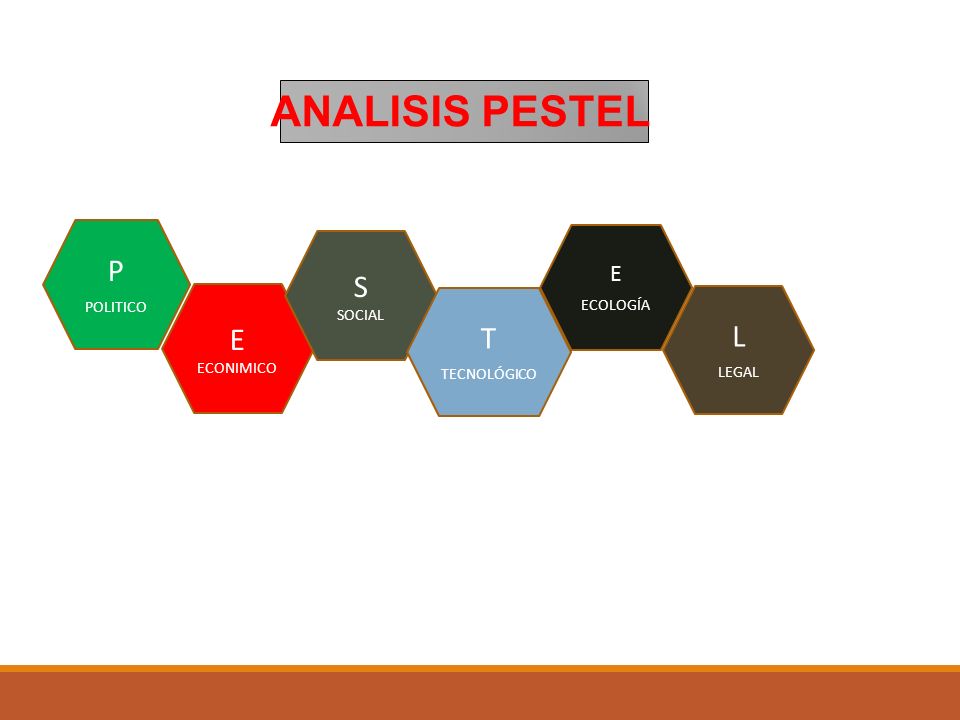 ANALISIS PESTEL

P
POLITICO

E
ECONIMICO

S
SOCIAL

T
TECNOLÓGICO

E
ECOLOGÍA

L
LEGAL